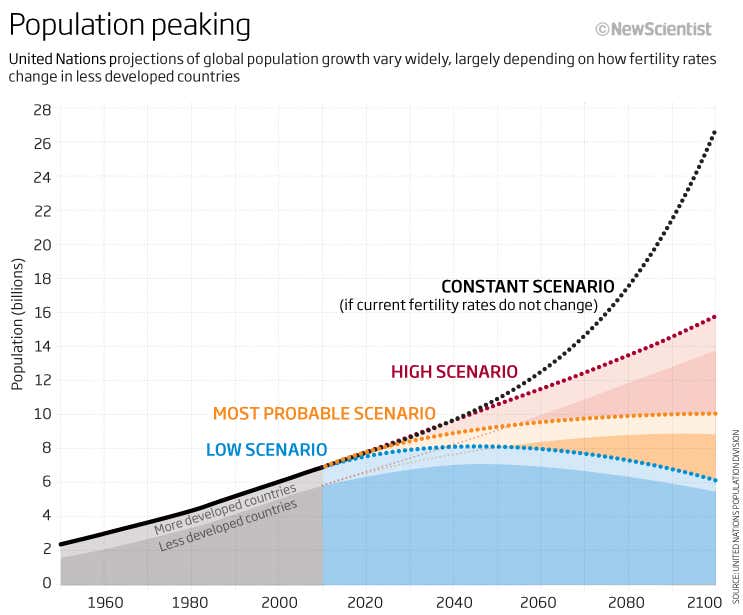 Population peaking

©NewScientist

United Nations projections of global population growth vary widely, largely depending on how fertility rates change in less developed countries

Population (billions)

28
26
24
22
20
18
16
14
12
10
8
6
4
2
0

CONSTANT SCENARIO
(if current fertility rates do not change)

HIGH SCENARIO

MOST PROBABLE SCENARIO

LOW SCENARIO

More developed countries
Less developed countries

1960 1980 2000 2020 2040 2060 2080 2100

SOURCE: UNITED NATIONS POPULATION DIVISION